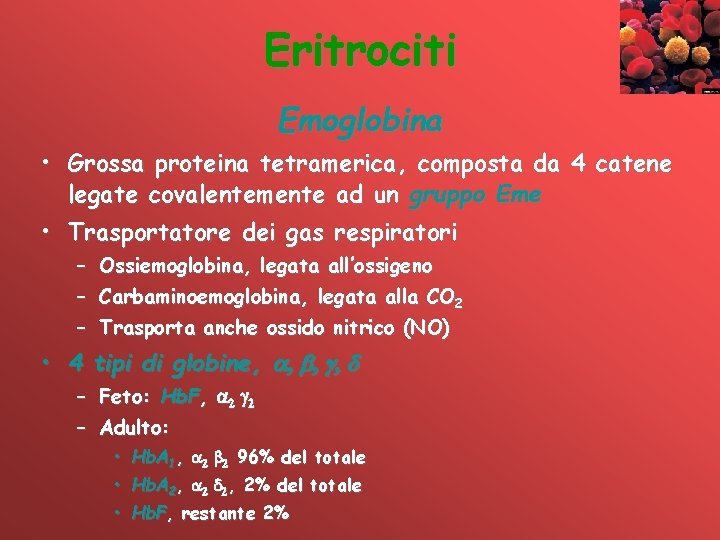 Eritrociti

Emoglobina

• Grossa proteina tetramerica, composta da 4 catene legate covalentemente ad un gruppo Eme

• Trasportatore dei gas respiratori
– Ossiemoglobina, legata all'ossigeno
– Carbaminoemoglobina, legata alla $CO_2$
– Trasporta anche ossido nitrico (NO)

• 4 tipi di globine, $\alpha, \beta, \gamma, \delta$
– Feto: HbF, $\alpha_2 \gamma_2$
– Adulto:
• $HbA_1$, $\alpha_2 \beta_2$ 96% del totale
• $HbA_2$, $\alpha_2 \delta_2$, 2% del totale
• HbF, restante 2%